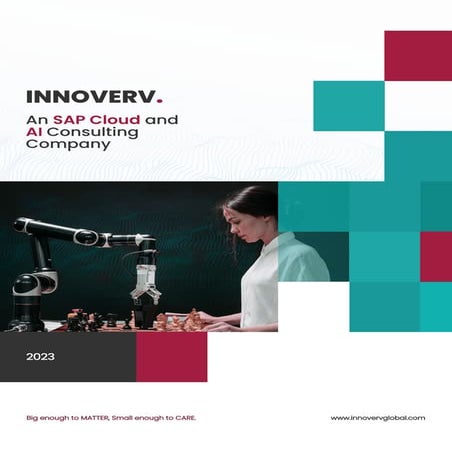 INNOVERV.

An SAP Cloud and AI Consulting Company

2023

Big enough to MATTER, Small enough to CARE.

www.innovervglobal.com